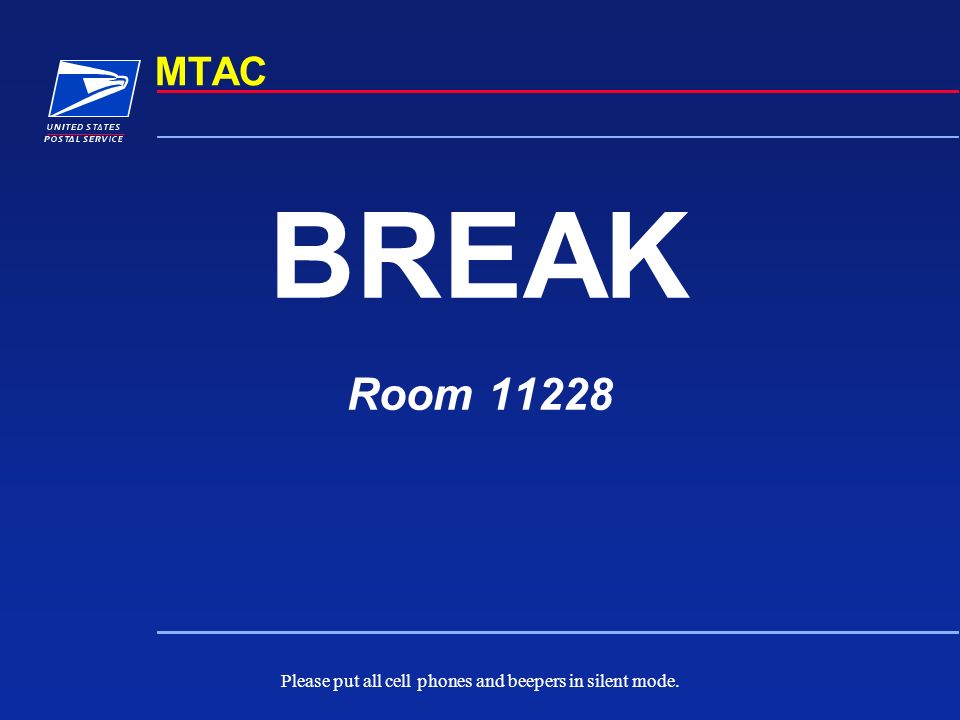 UNITED STATES POSTAL SERVICE

MTAC

BREAK

Room 11228

Please put all cell phones and beepers in silent mode.